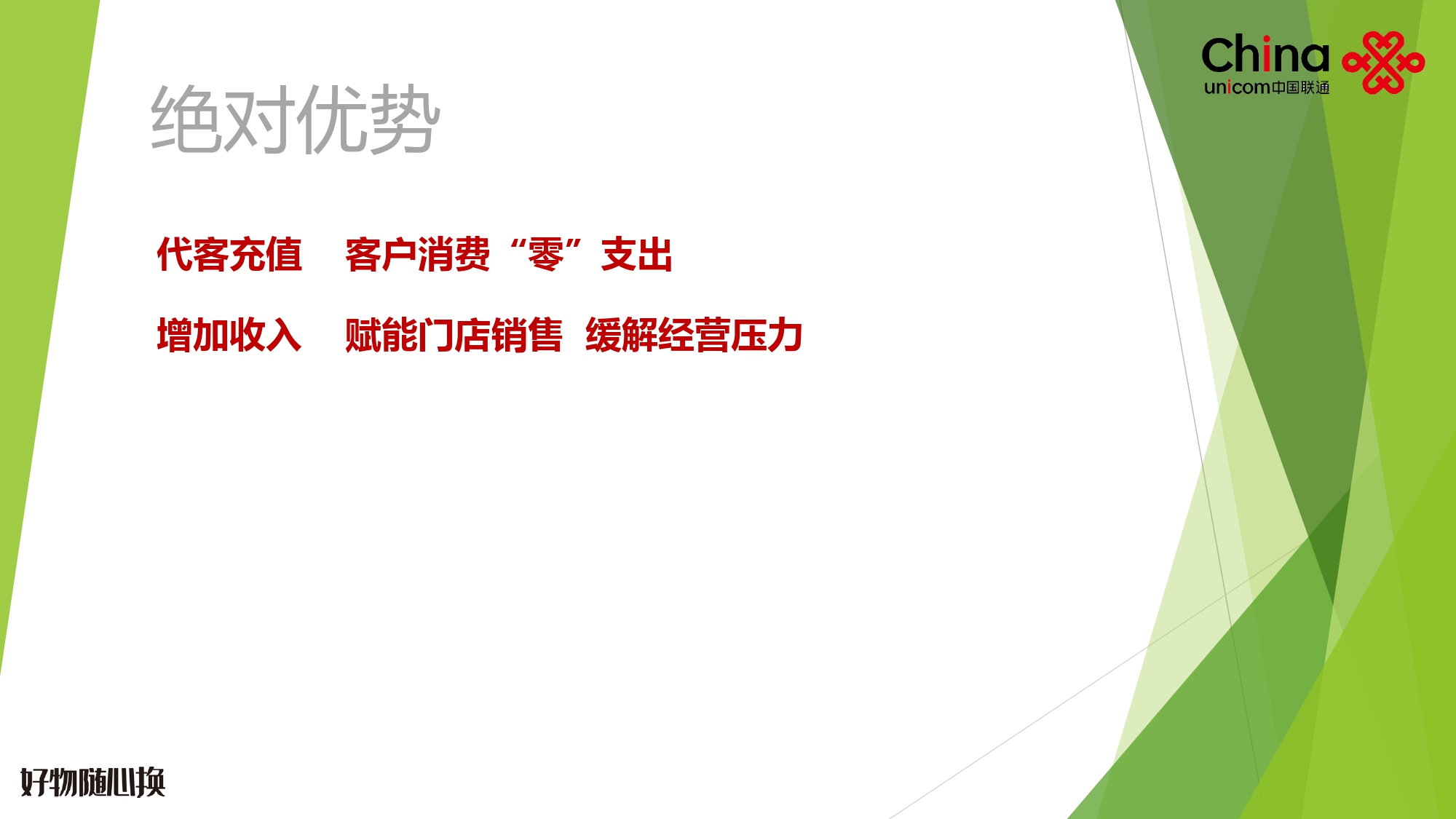 China
unicom中国联通

绝对优势

代客充值　客户消费“零”支出

增加收入　赋能门店销售　缓解经营压力

好物随心换